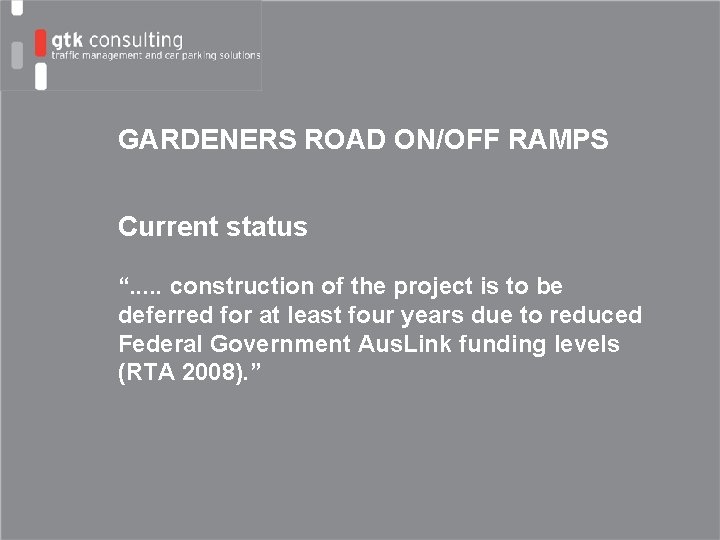 gtk consulting
traffic management and car parking solutions

GARDENERS ROAD ON/OFF RAMPS

Current status

“..... construction of the project is to be deferred for at least four years due to reduced Federal Government AusLink funding levels (RTA 2008).”